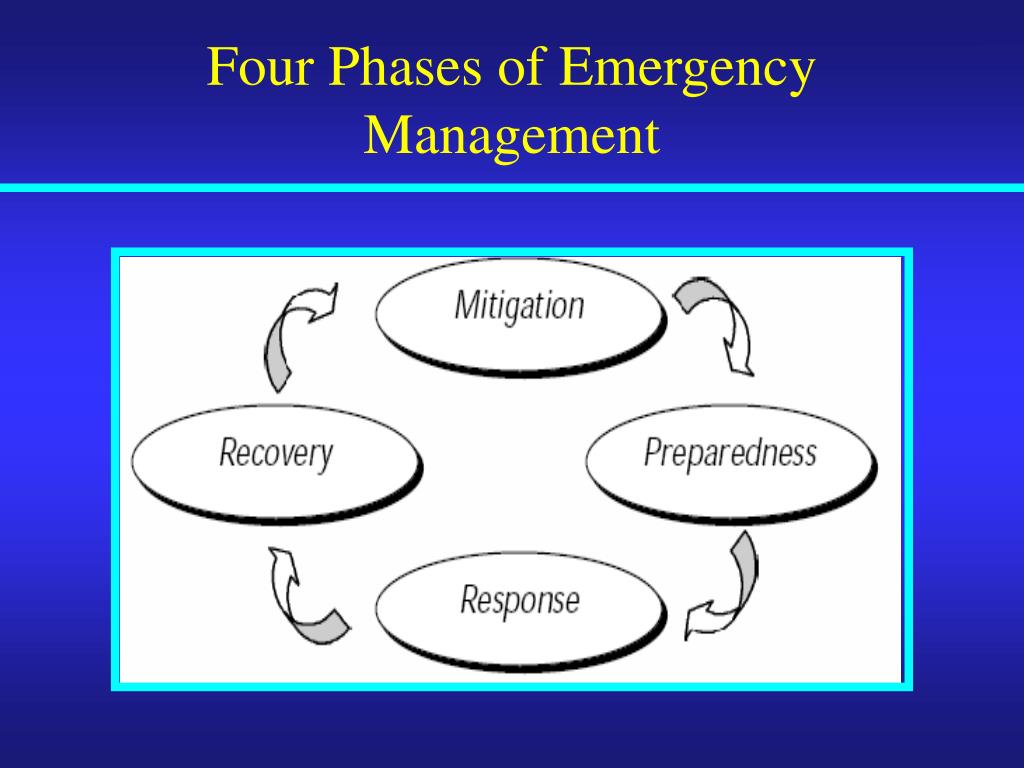 Four Phases of Emergency Management

Mitigation

Preparedness

Response

Recovery